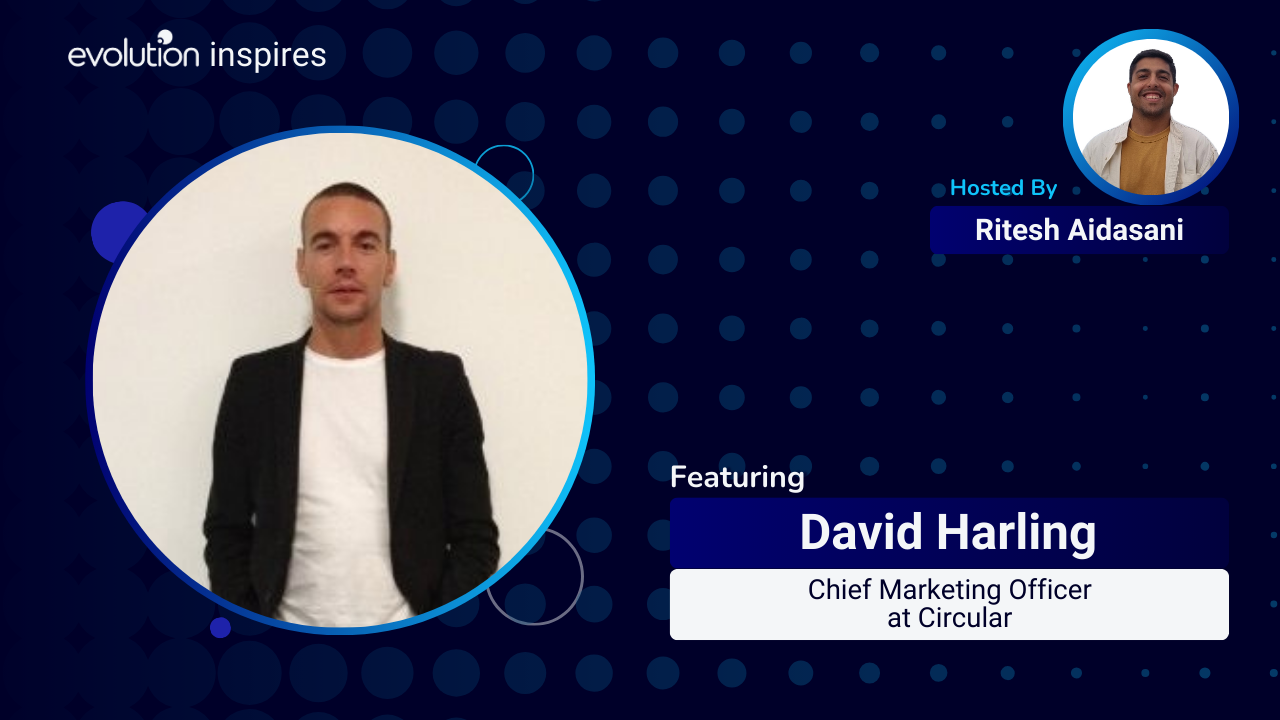 evolution inspires

Hosted By
Ritesh Aidasani

Featuring
David Harling
Chief Marketing Officer at Circular